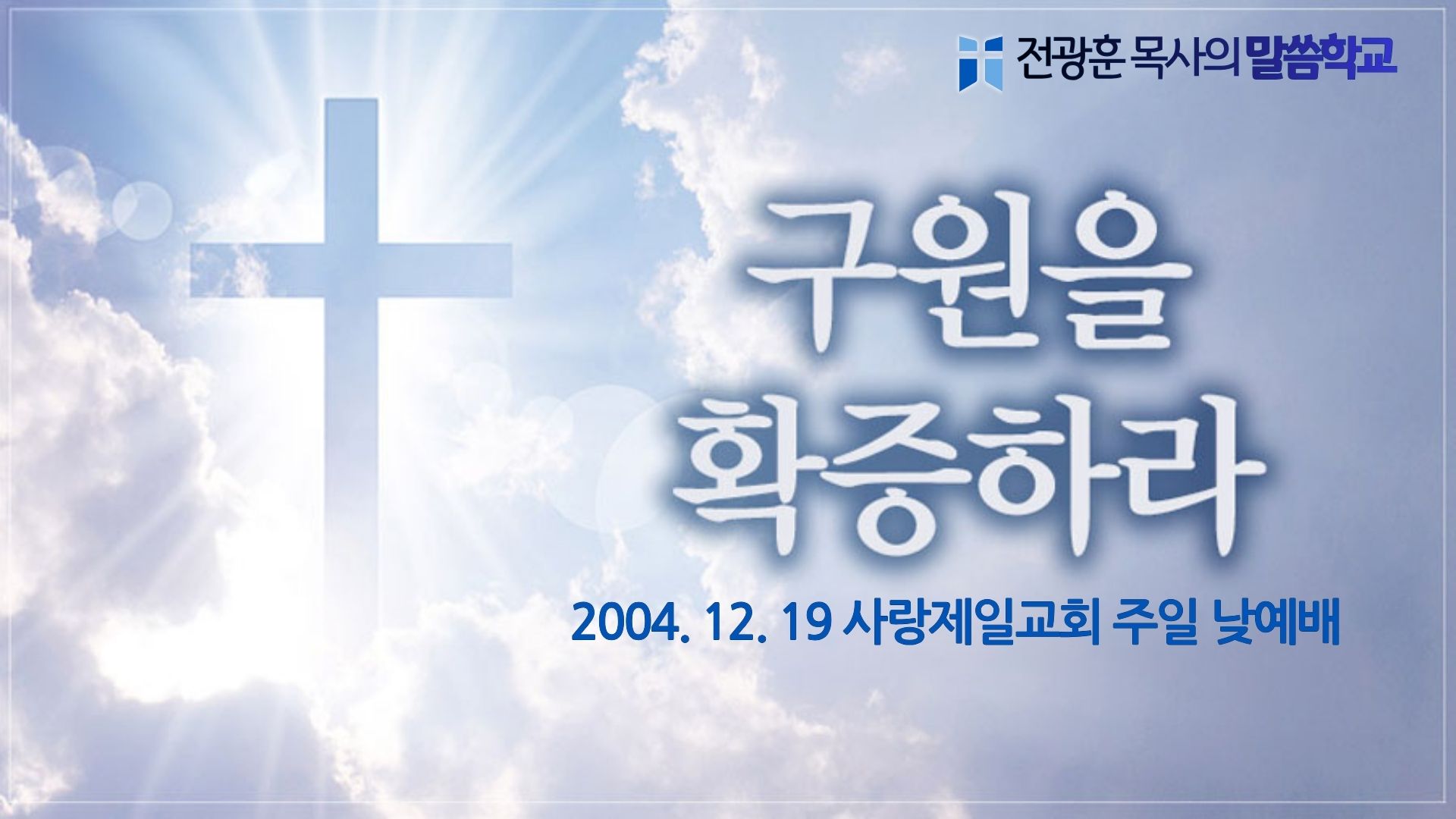 전광훈 목사의 말씀학교

구원을
확증하라

2004. 12. 19 사랑제일교회 주일 낮예배